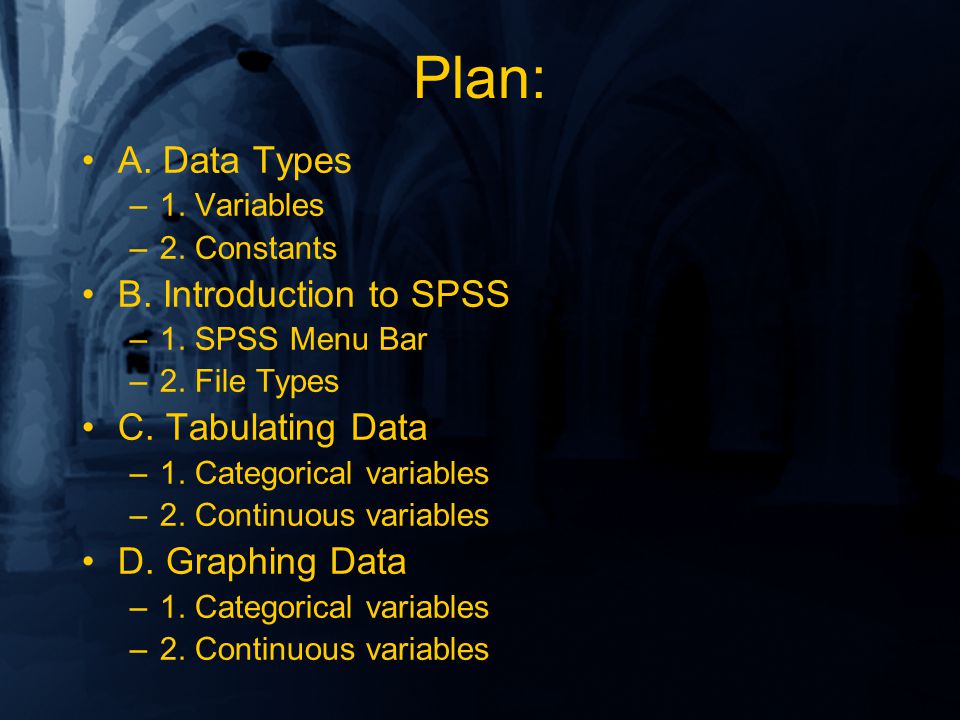 Plan:

• A. Data Types
– 1. Variables
– 2. Constants
• B. Introduction to SPSS
– 1. SPSS Menu Bar
– 2. File Types
• C. Tabulating Data
– 1. Categorical variables
– 2. Continuous variables
• D. Graphing Data
– 1. Categorical variables
– 2. Continuous variables